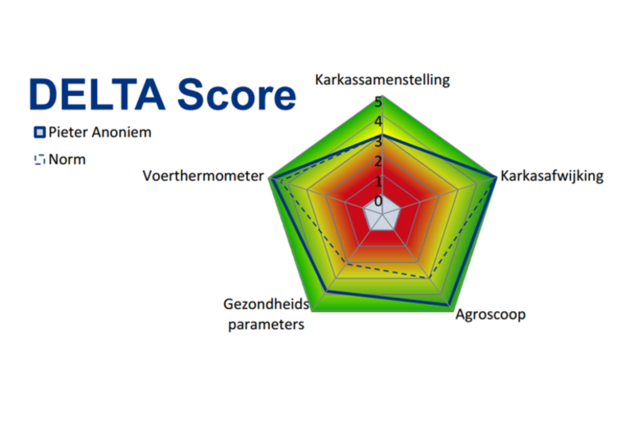 DELTA Score

Pieter Anoniem

Norm

Karkassamenstelling

5
4
3
2
1
0

Karkasafwijking

Agroscoop

Gezondheids parameters

Voerthermometer